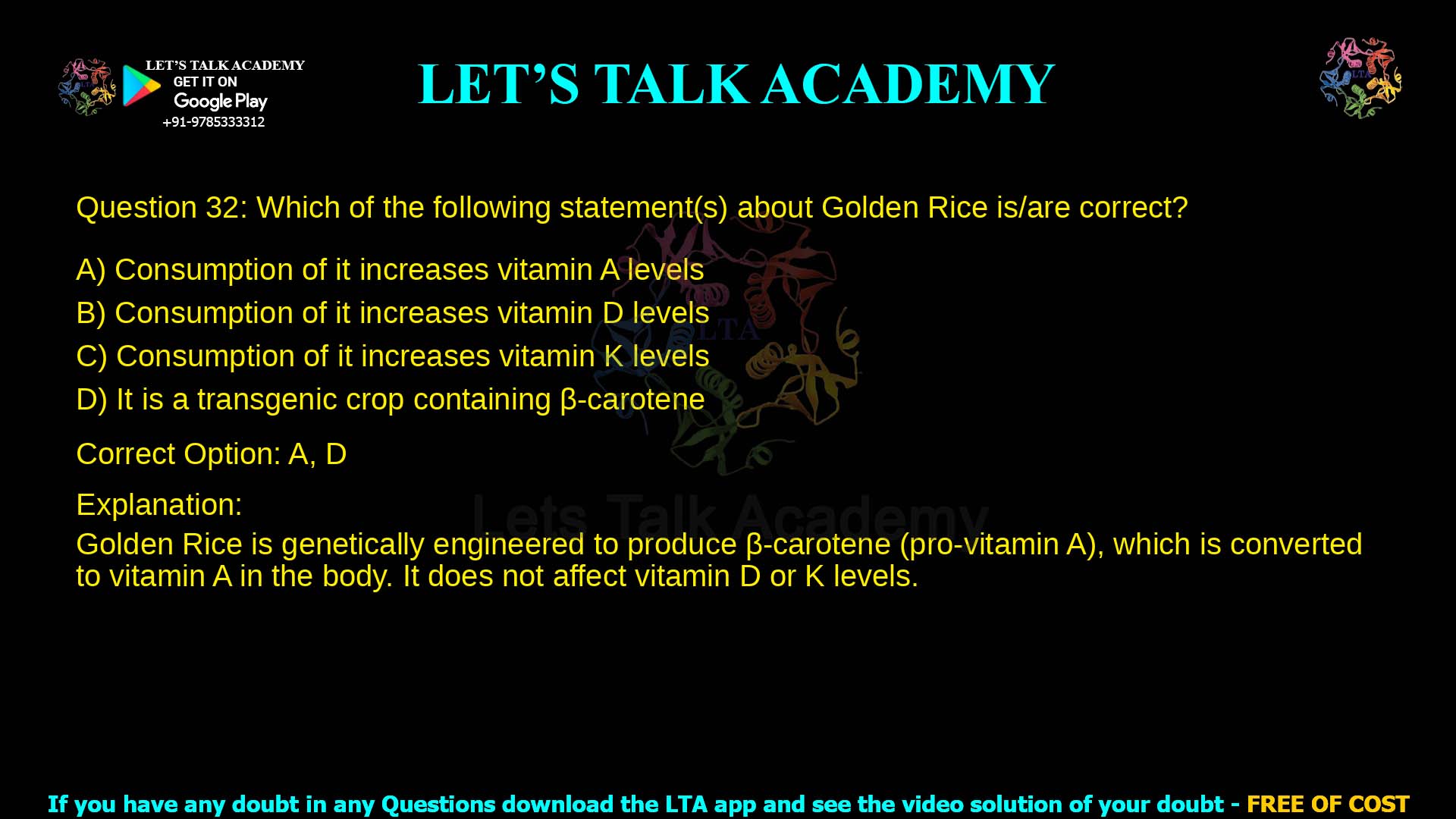 LET'S TALK ACADEMY
GET IT ON
Google Play
+91-9785333312

LET'S TALK ACADEMY

LTA

Question 32: Which of the following statement(s) about Golden Rice is/are correct?

A) Consumption of it increases vitamin A levels
B) Consumption of it increases vitamin D levels
C) Consumption of it increases vitamin K levels
D) It is a transgenic crop containing β-carotene

Correct Option: A, D

Explanation:
Golden Rice is genetically engineered to produce β-carotene (pro-vitamin A), which is converted to vitamin A in the body. It does not affect vitamin D or K levels.

LTA
Lets Talk Academy

If you have any doubt in any Questions download the LTA app and see the video solution of your doubt - FREE OF COST